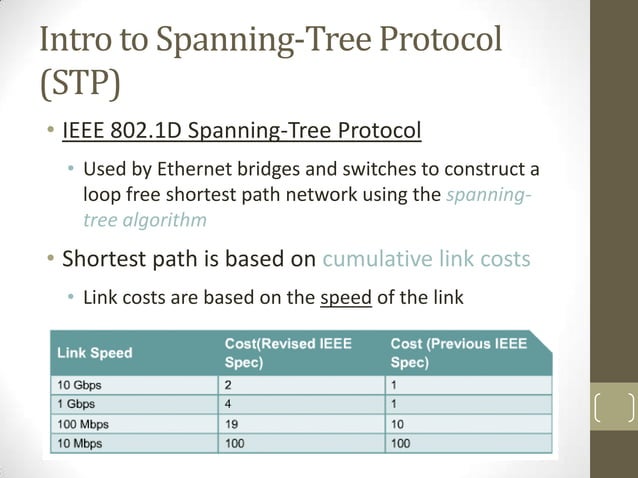 Intro to Spanning-Tree Protocol (STP)

• IEEE 802.1D Spanning-Tree Protocol
  • Used by Ethernet bridges and switches to construct a loop free shortest path network using the spanning-tree algorithm

• Shortest path is based on cumulative link costs
  • Link costs are based on the speed of the link

| Link Speed | Cost(Revised IEEE Spec) | Cost (Previous IEEE Spec) |
|---|---|---|
| 10 Gbps | 2 | 1 |
| 1 Gbps | 4 | 1 |
| 100 Mbps | 19 | 10 |
| 10 Mbps | 100 | 100 |